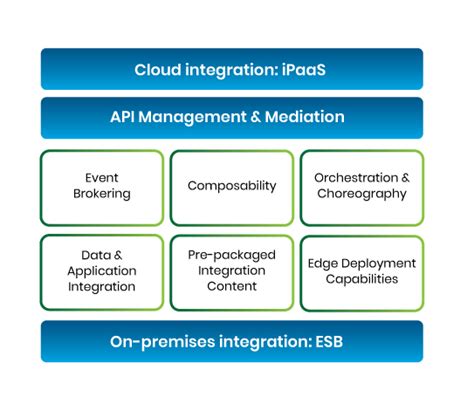 Cloud integration: iPaaS

API Management & Mediation

Event Brokering

Composability

Orchestration & Choreography

Data & Application Integration

Pre-packaged Integration Content

Edge Deployment Capabilities

On-premises integration: ESB